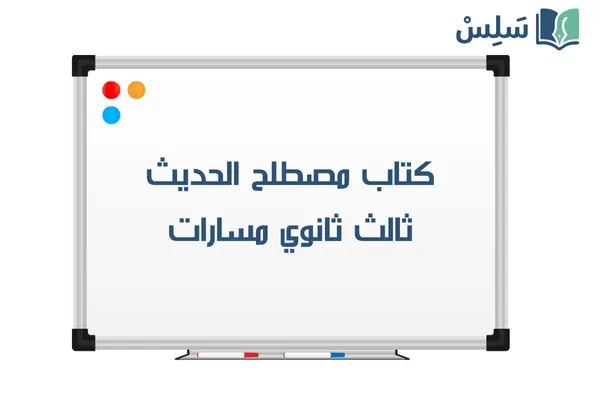 سَلِسْ

كتاب مصطلح الحديث
ثالث ثانوي مسارات